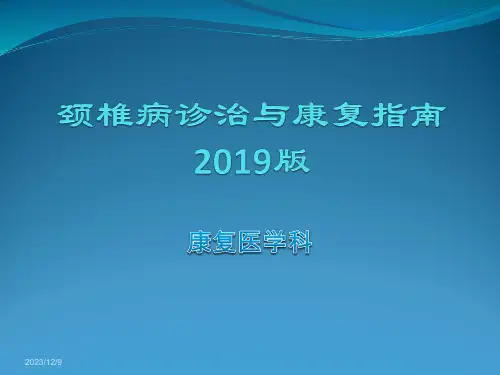 颈椎病诊治与康复指南
2019版

康复医学科

2023/12/9